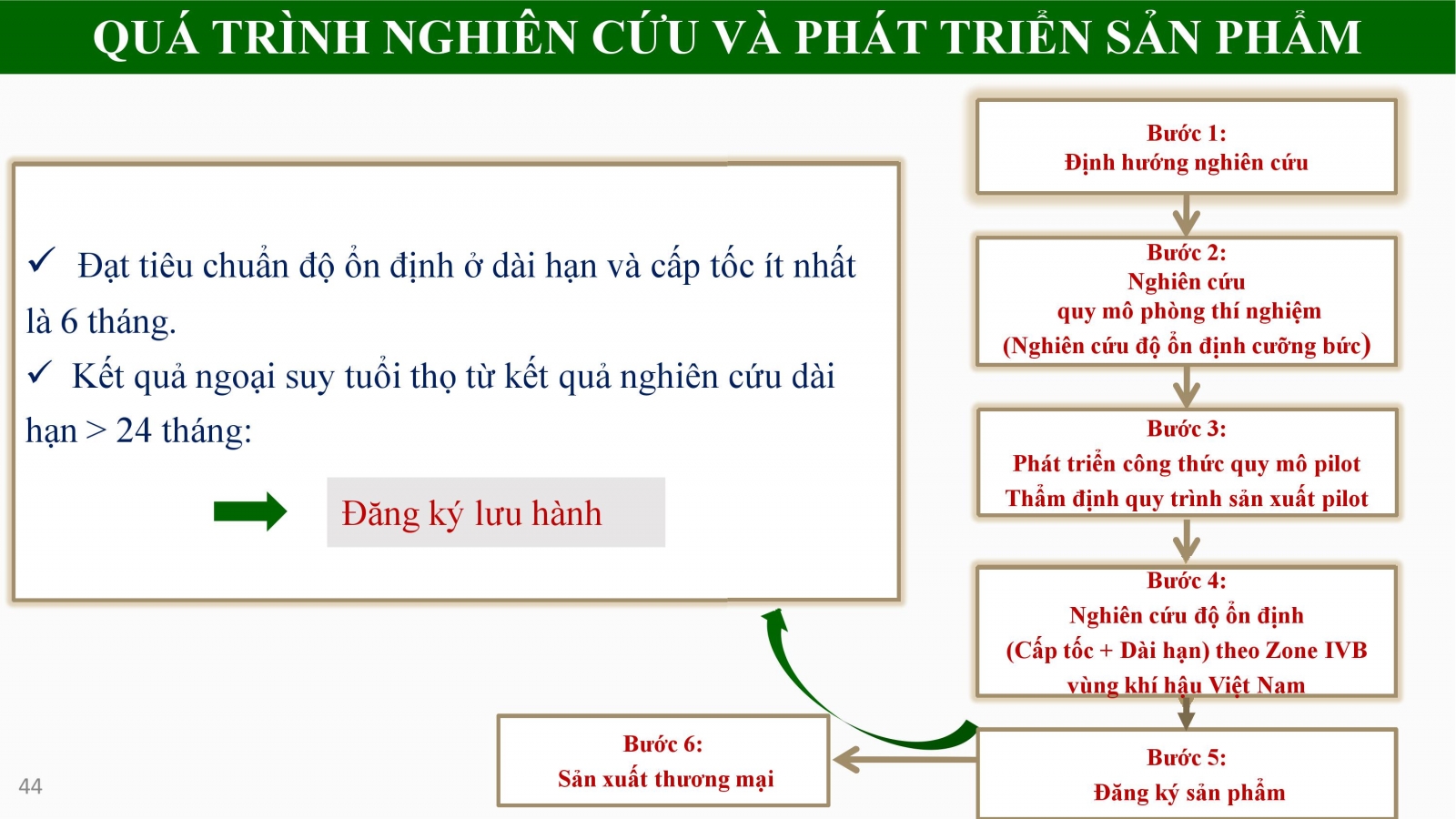 QUÁ TRÌNH NGHIÊN CỨU VÀ PHÁT TRIỂN SẢN PHẨM

✓ Đạt tiêu chuẩn độ ổn định ở dài hạn và cấp tốc ít nhất là 6 tháng.

✓ Kết quả ngoại suy tuổi thọ từ kết quả nghiên cứu dài hạn > 24 tháng:

Đăng ký lưu hành

Bước 1:
Định hướng nghiên cứu

Bước 2:
Nghiên cứu
quy mô phòng thí nghiệm
(Nghiên cứu độ ổn định cưỡng bức)

Bước 3:
Phát triển công thức quy mô pilot
Thẩm định quy trình sản xuất pilot

Bước 4:
Nghiên cứu độ ổn định
(Cấp tốc + Dài hạn) theo Zone IVB
vùng khí hậu Việt Nam

Bước 5:
Đăng ký sản phẩm

Bước 6:
Sản xuất thương mại

44